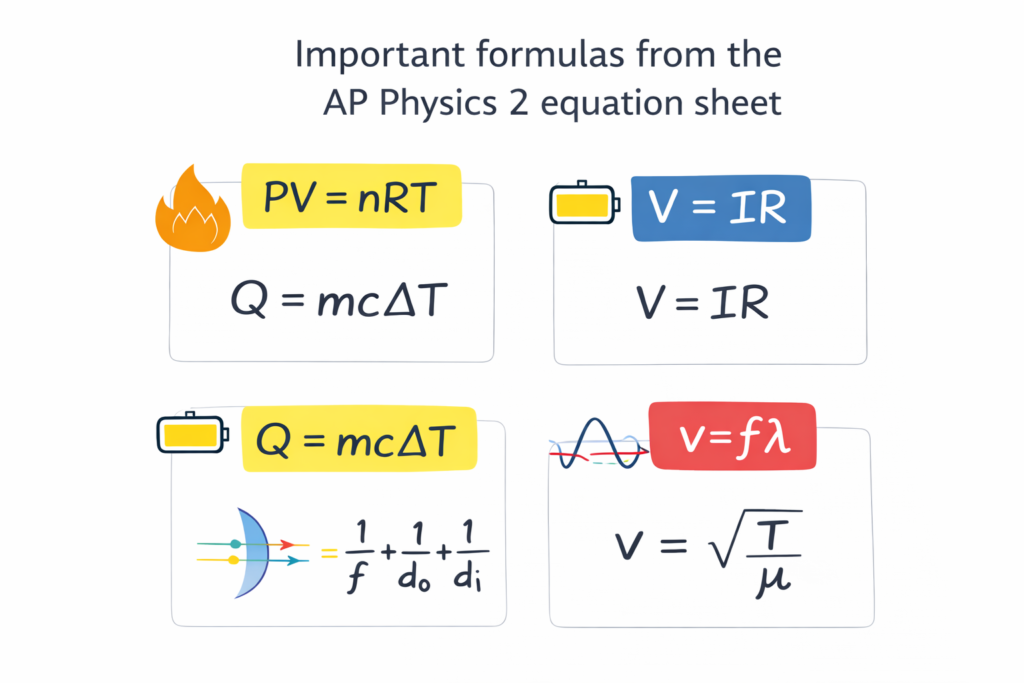 Important formulas from the AP Physics 2 equation sheet

$PV = nRT$

$Q = mc\Delta T$

$V = IR$

$V = IR$

$Q = mc\Delta T$

$= \frac{1}{f} + \frac{1}{d_o} + \frac{1}{d_i}$

$v = f\lambda$

$v = \sqrt{\frac{T}{\mu}}$